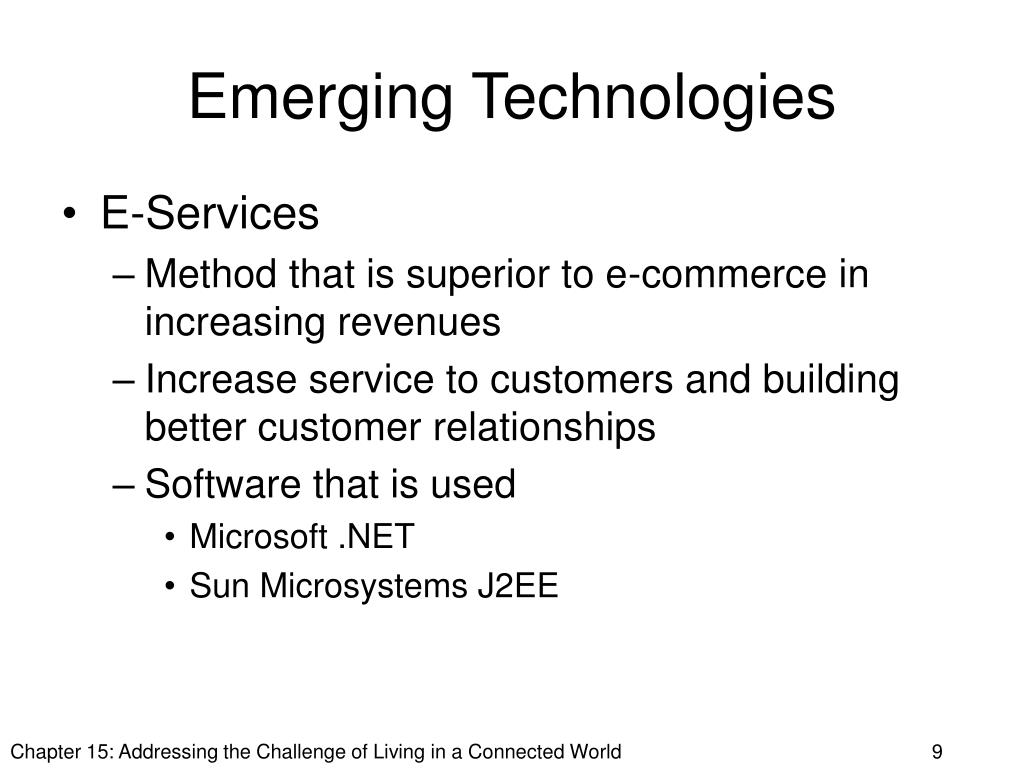 Emerging Technologies

• E-Services
– Method that is superior to e-commerce in increasing revenues
– Increase service to customers and building better customer relationships
– Software that is used
• Microsoft .NET
• Sun Microsystems J2EE

Chapter 15: Addressing the Challenge of Living in a Connected World

9